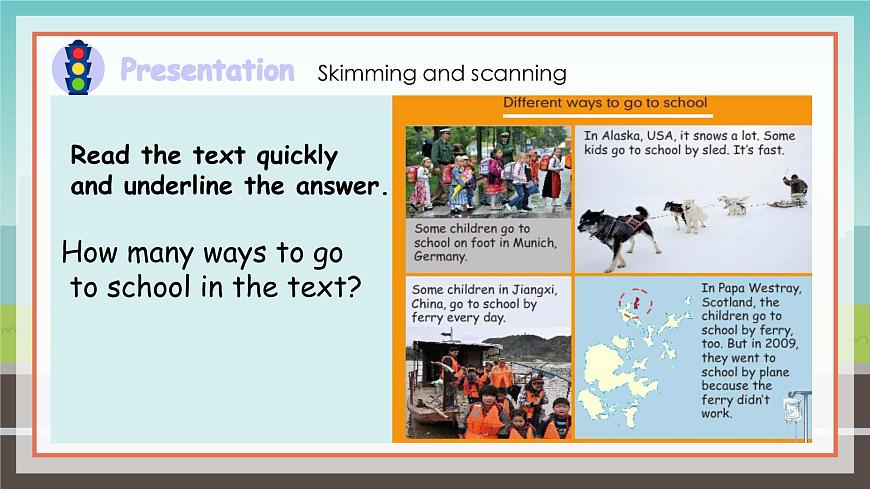 Presentation Skimming and scanning

Read the text quickly and underline the answer.

How many ways to go to school in the text?

Different ways to go to school

Some children go to school on foot in Munich, Germany.

In Alaska, USA, it snows a lot. Some kids go to school by sled. It's fast.

Some children in Jiangxi, China, go to school by ferry every day.

In Papa Westray, Scotland, the children go to school by ferry, too. But in 2009, they went to school by plane because the ferry didn't work.